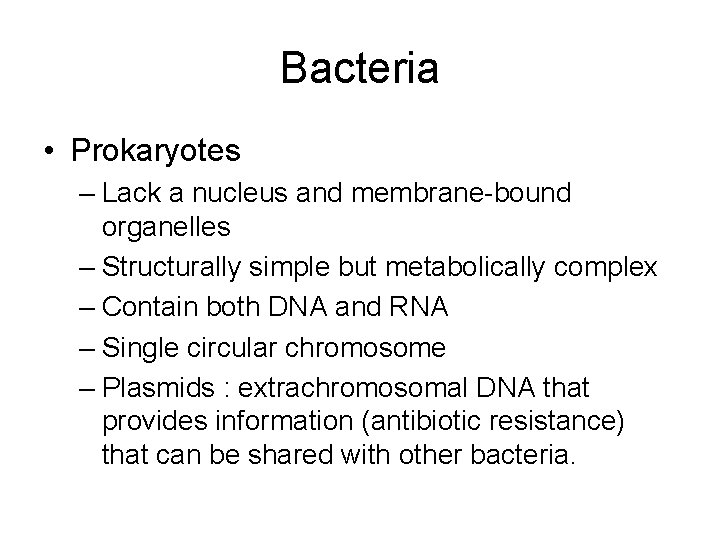 Bacteria

• Prokaryotes
– Lack a nucleus and membrane-bound organelles
– Structurally simple but metabolically complex
– Contain both DNA and RNA
– Single circular chromosome
– Plasmids : extrachromosomal DNA that provides information (antibiotic resistance) that can be shared with other bacteria.